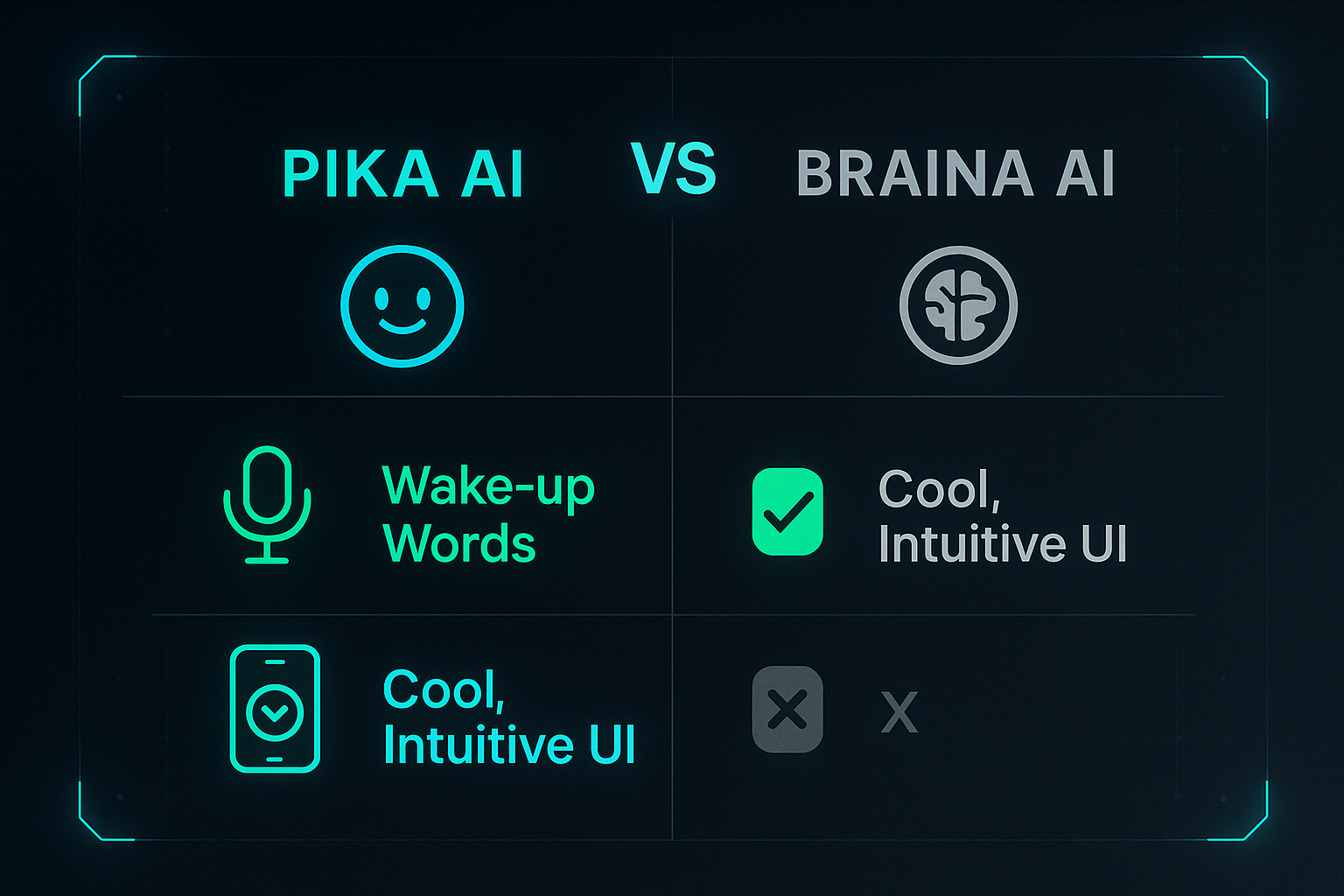 PIKA AI VS BRAINA AI

Wake-up Words

Cool, Intuitive UI

Cool, Intuitive UI

X